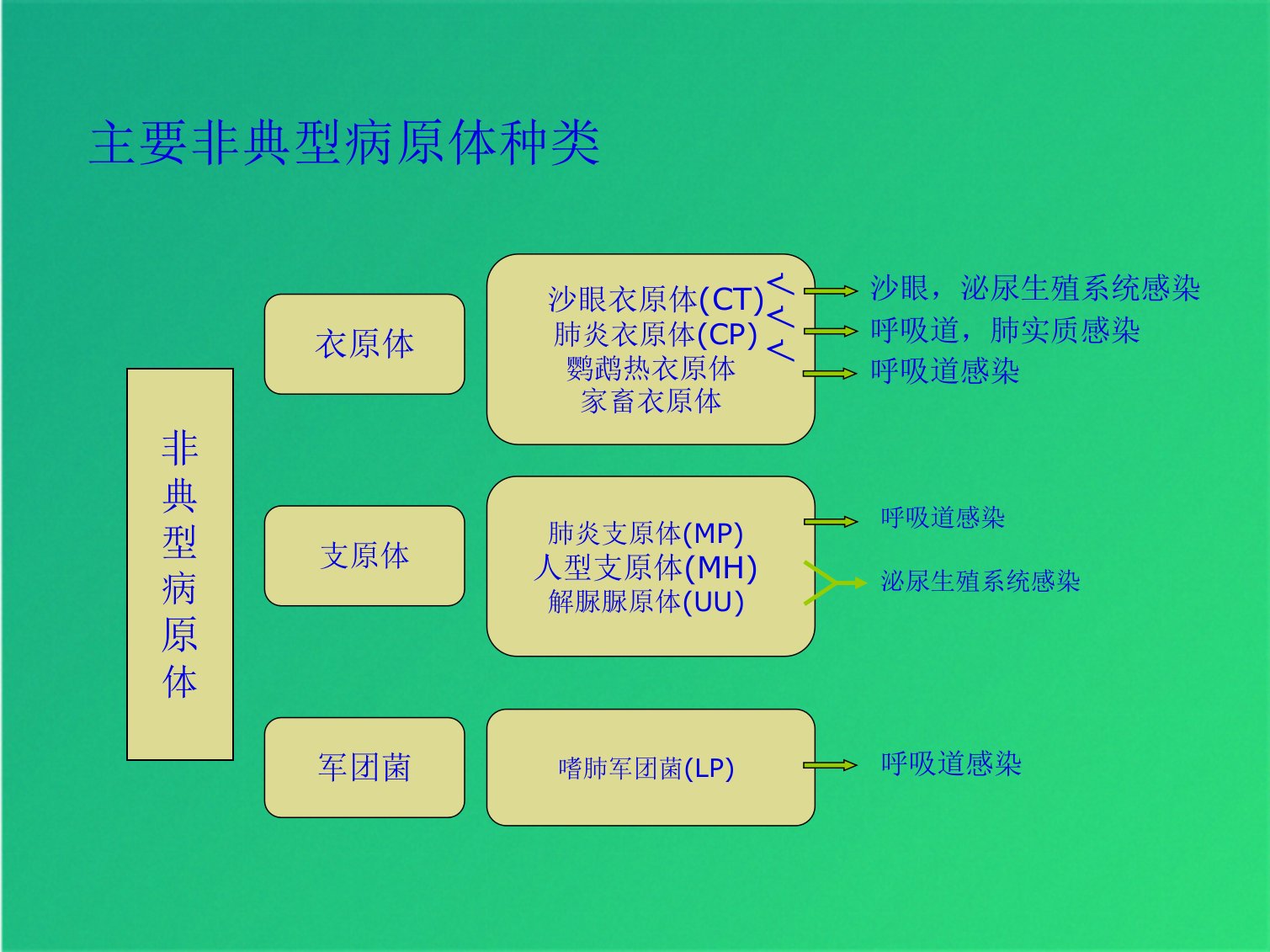 主要非典型病原体种类

非典型病原体

衣原体

沙眼衣原体(CT)
肺炎衣原体(CP)
鹦鹉热衣原体
家畜衣原体

√√√

沙眼，泌尿生殖系统感染
呼吸道，肺实质感染
呼吸道感染

支原体

肺炎支原体(MP)
人型支原体(MH)
解脲脲原体(UU)

呼吸道感染
泌尿生殖系统感染

军团菌

嗜肺军团菌(LP)

呼吸道感染